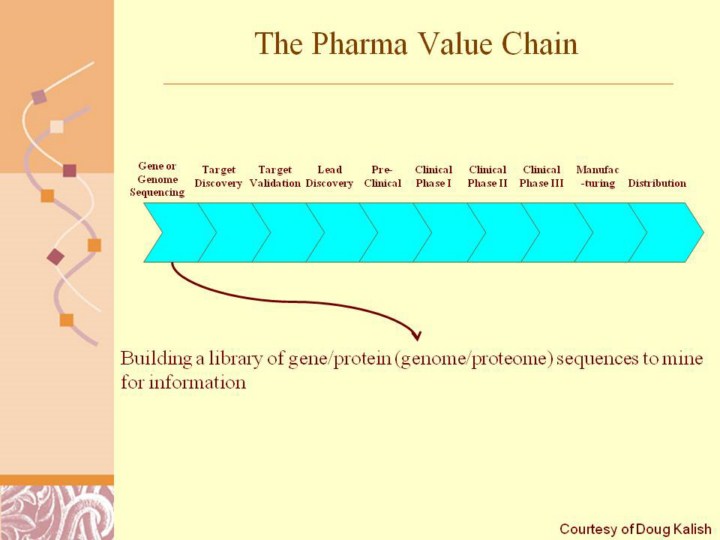 The Pharma Value Chain

Gene or Genome Sequencing

Target Discovery

Target Validation

Lead Discovery

Pre-Clinical

Clinical Phase I

Clinical Phase II

Clinical Phase III

Manufac-turing

Distribution

Building a library of gene/protein (genome/proteome) sequences to mine for information

Courtesy of Doug Kalish